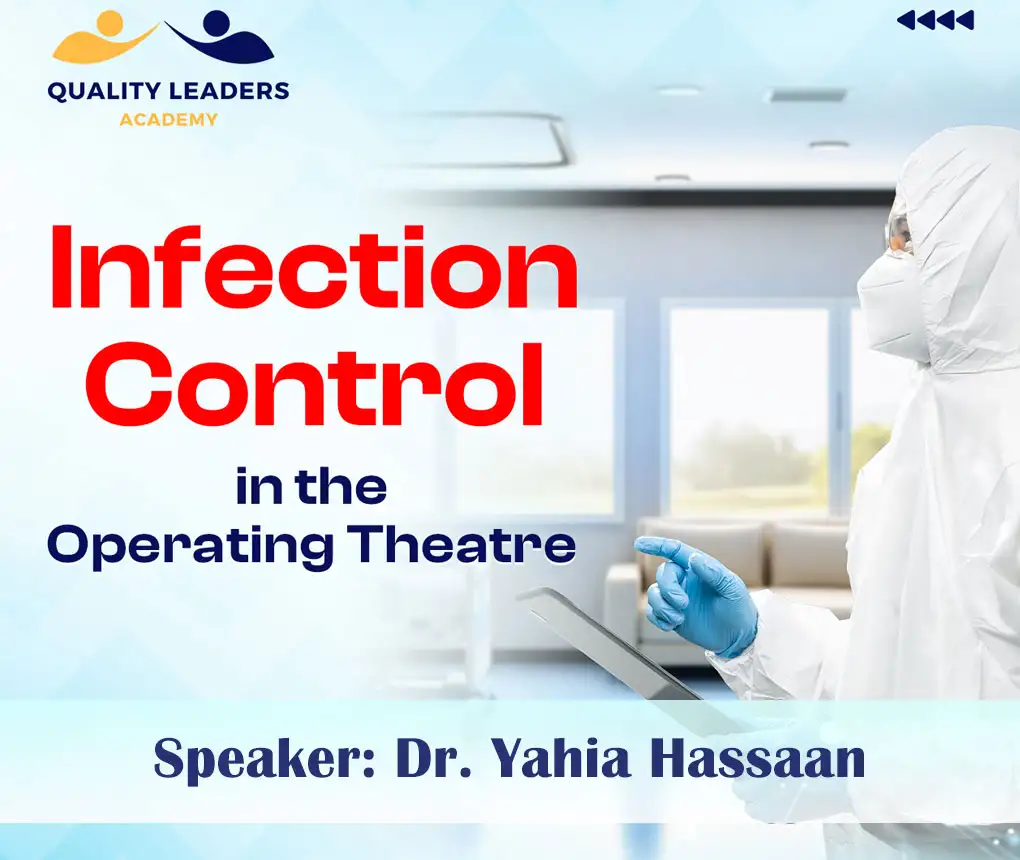 QUALITY LEADERS
ACADEMY

Infection Control

in the Operating Theatre

Speaker: Dr. Yahia Hassaan